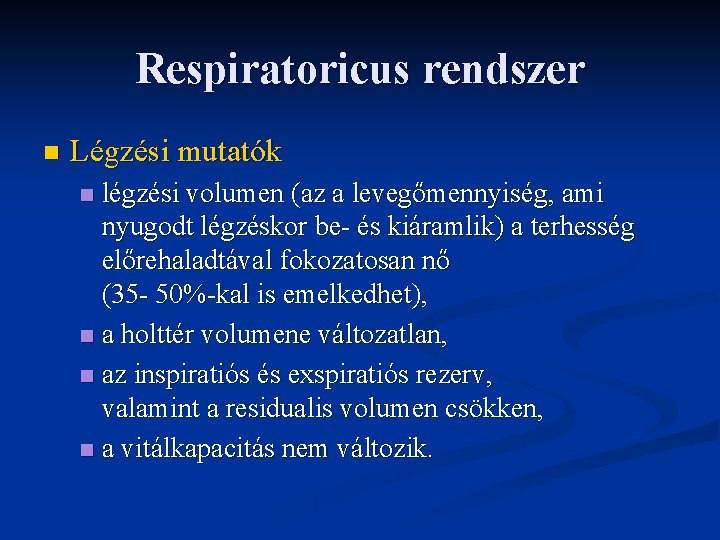 Respiratoricus rendszer

Légzési mutatók

légzési volumen (az a levegőmennyiség, ami nyugodt légzéskor be- és kiáramlik) a terhesség előrehaladtával fokozatosan nő (35- 50%-kal is emelkedhet),

a holttér volumene változatlan,

az inspiratiós és exspiratiós rezerv, valamint a residualis volumen csökken,

a vitálkapacitás nem változik.